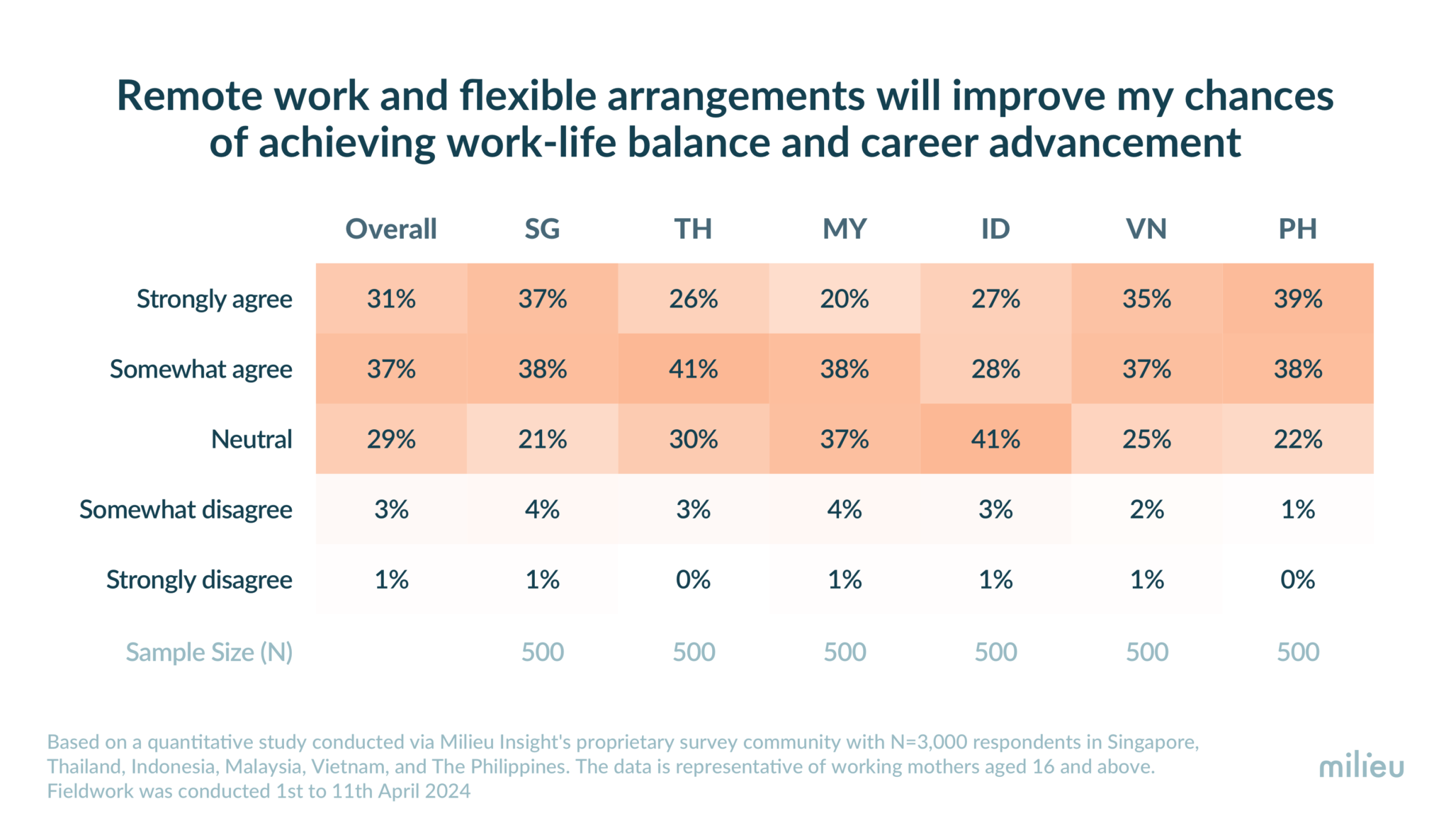 Remote work and flexible arrangements will improve my chances of achieving work-life balance and career advancement

| | Overall | SG | TH | MY | ID | VN | PH |
|---|---|---|---|---|---|---|---|
| Strongly agree | 31% | 37% | 26% | 20% | 27% | 35% | 39% |
| Somewhat agree | 37% | 38% | 41% | 38% | 28% | 37% | 38% |
| Neutral | 29% | 21% | 30% | 37% | 41% | 25% | 22% |
| Somewhat disagree | 3% | 4% | 3% | 4% | 3% | 2% | 1% |
| Strongly disagree | 1% | 1% | 0% | 1% | 1% | 1% | 0% |
| Sample Size (N) | | 500 | 500 | 500 | 500 | 500 | 500 |

Based on a quantitative study conducted via Milieu Insight's proprietary survey community with N=3,000 respondents in Singapore, Thailand, Indonesia, Malaysia, Vietnam, and The Philippines. The data is representative of working mothers aged 16 and above. Fieldwork was conducted 1st to 11th April 2024

milieu